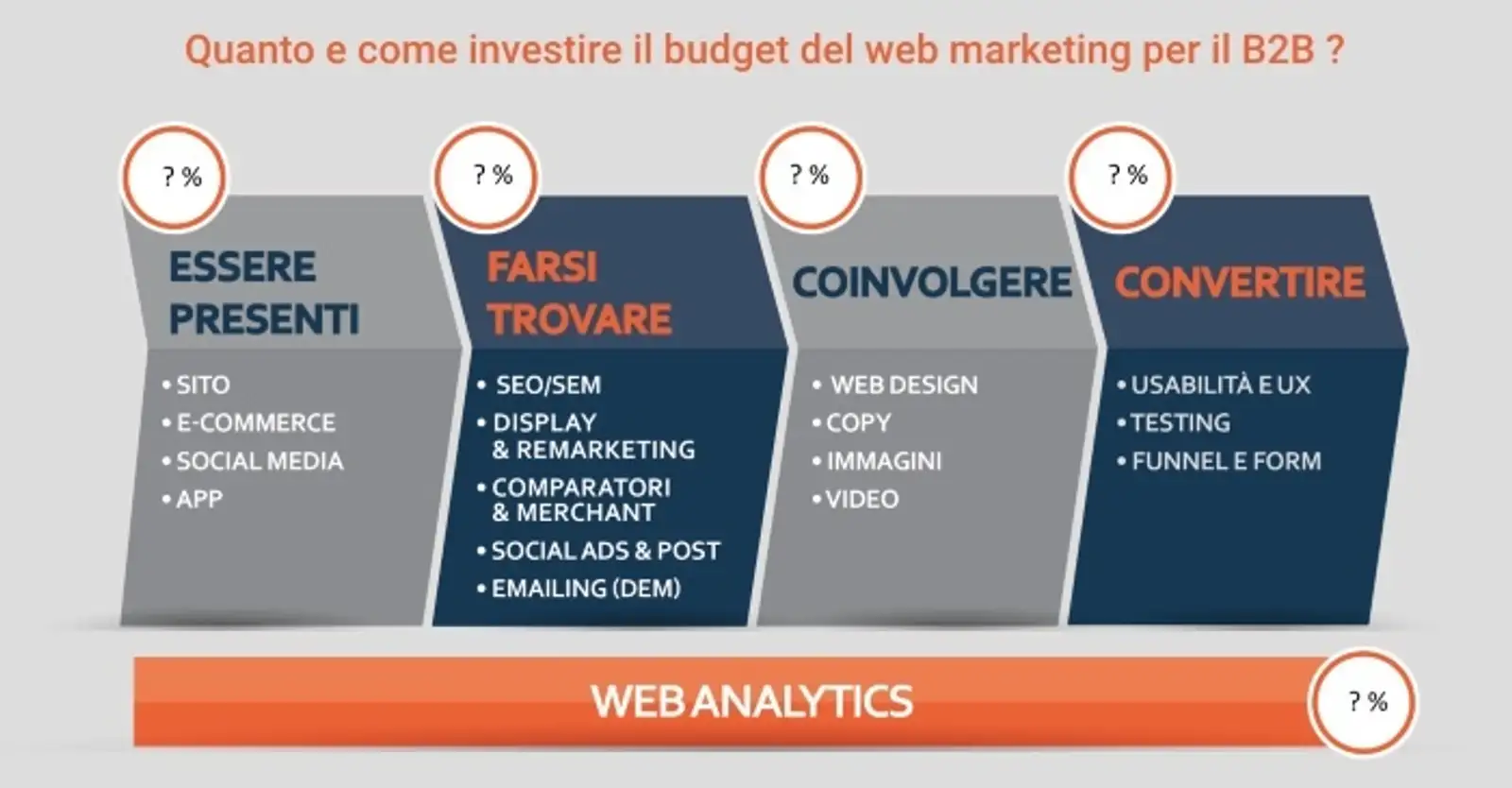 Quanto e come investire il budget del web marketing per il B2B ?

? %

ESSERE PRESENTI

• SITO
• E-COMMERCE
• SOCIAL MEDIA
• APP

? %

FARSI TROVARE

• SEO/SEM
• DISPLAY & REMARKETING
• COMPARATORI & MERCHANT
• SOCIAL ADS & POST
• EMAILING (DEM)

? %

COINVOLGERE

• WEB DESIGN
• COPY
• IMMAGINI
• VIDEO

? %

CONVERTIRE

• USABILITÀ E UX
• TESTING
• FUNNEL E FORM

WEB ANALYTICS

? %